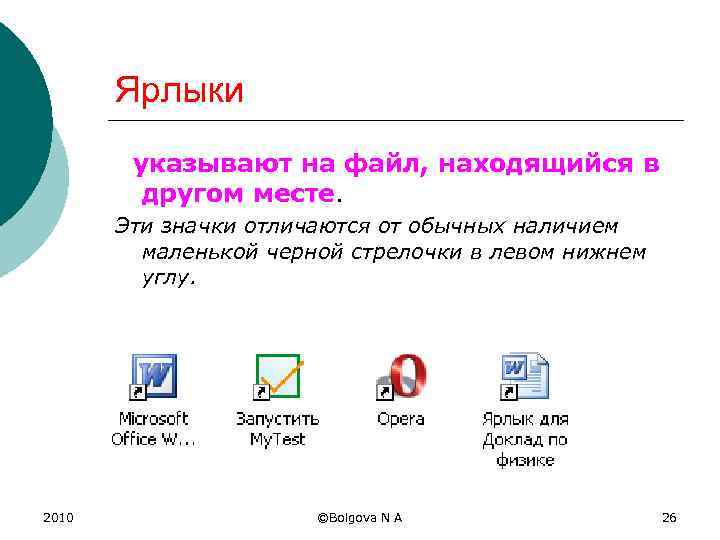 Ярлыки

указывают на файл, находящийся в другом месте.

Эти значки отличаются от обычных наличием маленькой черной стрелочки в левом нижнем углу.

Microsoft Office W...

Запустить MyTest

Opera

Ярлык для Доклад по физике

2010

©Bolgova N A

26